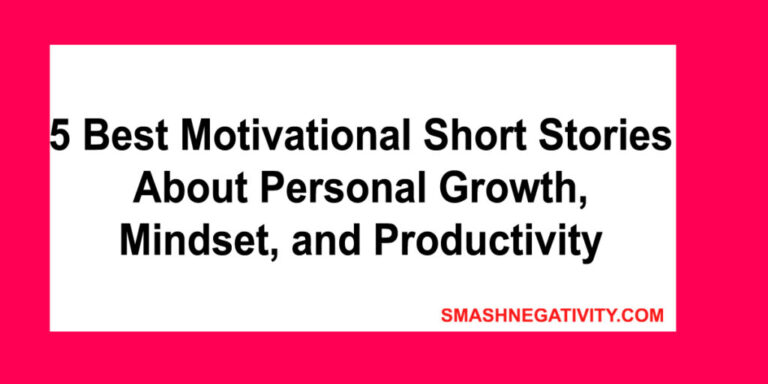 5 Best Motivational Short Stories About Personal Growth, Mindset, and Productivity

SMASHNEGATIVITY.COM